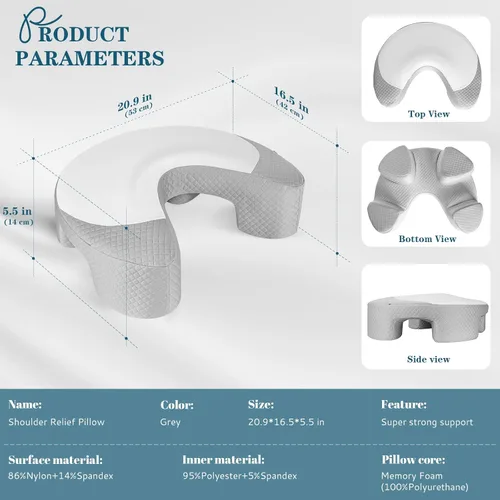 PRODUCT PARAMETERS

20.9 in
(53 cm)

16.5 in
(42 cm)

5.5 in
(14 cm)

Top View

Bottom View

Side view

Name:
Shoulder Relief Pillow

Color:
Grey

Size:
20.9*16.5*5.5 in

Feature:
Super strong support

Surface material:
86%Nylon+14%Spandex

Inner material:
95%Polyester+5%Spandex

Pillow core:
Memory Foam
(100%Polyurethane)